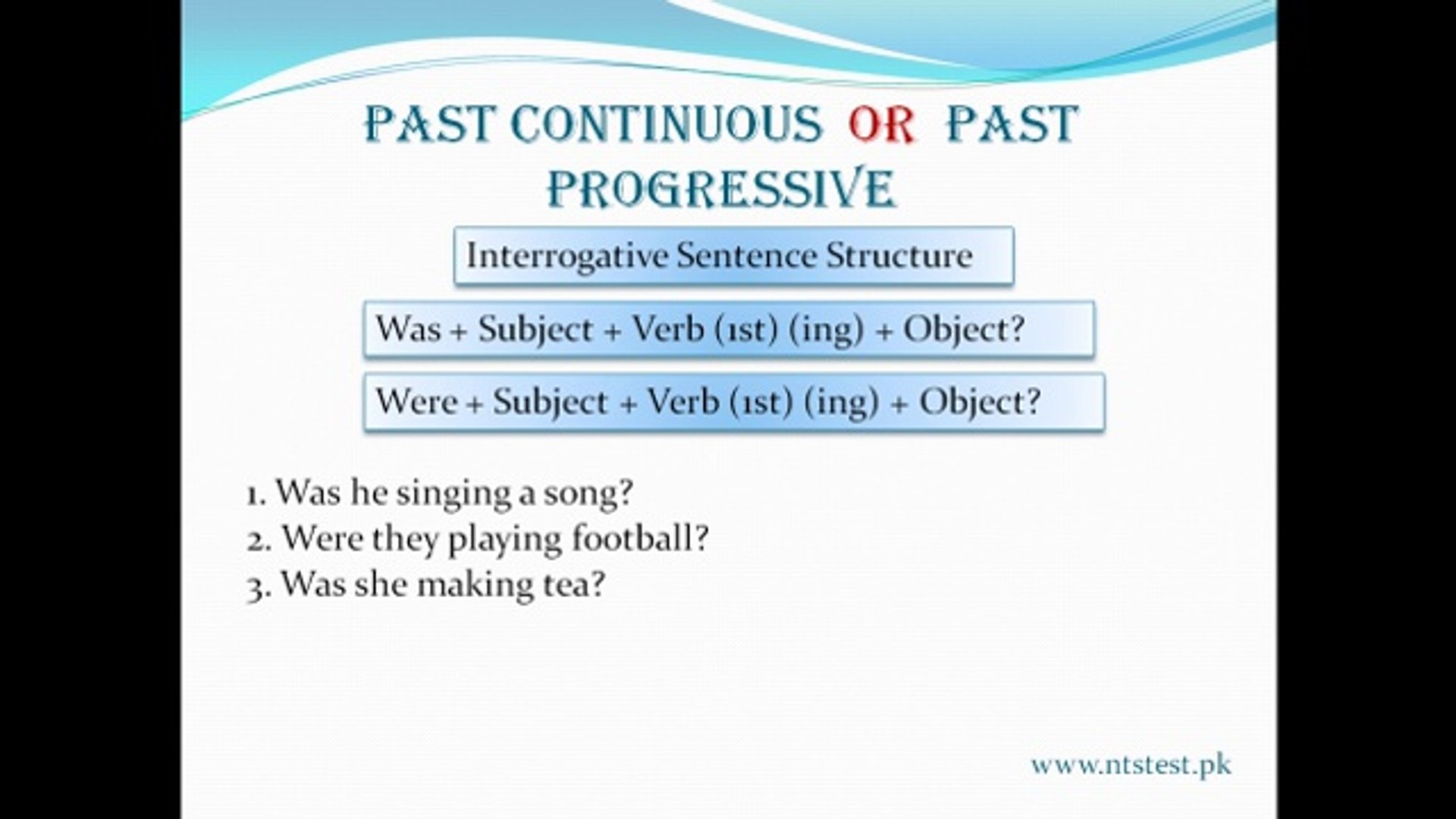 PAST CONTINUOUS OR PAST PROGRESSIVE

Interrogative Sentence Structure

Was + Subject + Verb (1st) (ing) + Object?

Were + Subject + Verb (1st) (ing) + Object?

1. Was he singing a song?
2. Were they playing football?
3. Was she making tea?

www.ntstest.pk